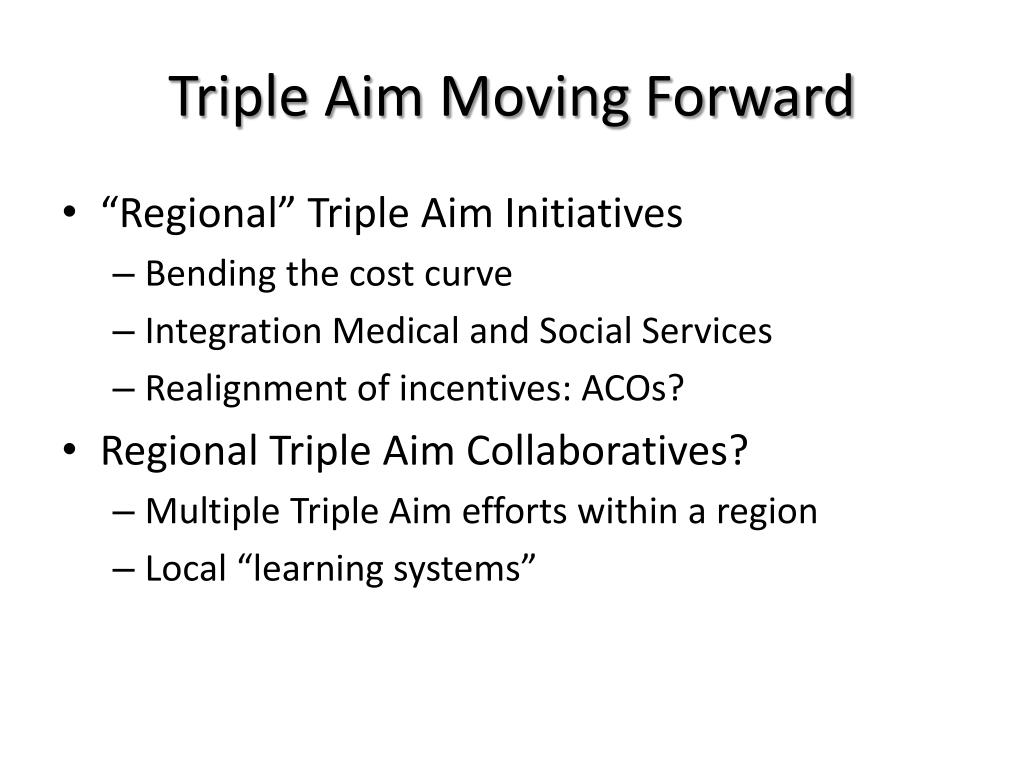 Triple Aim Moving Forward

• “Regional” Triple Aim Initiatives
– Bending the cost curve
– Integration Medical and Social Services
– Realignment of incentives: ACOs?
• Regional Triple Aim Collaboratives?
– Multiple Triple Aim efforts within a region
– Local “learning systems”